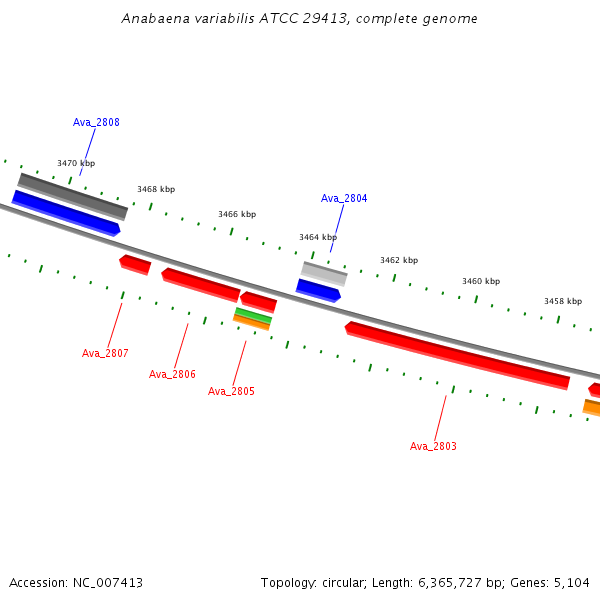 Anabaena variabilis ATCC 29413, complete genome

Ava_2808

3470 kbp

3468 kbp

3466 kbp

Ava_2804

3464 kbp

3462 kbp

3460 kbp

3458 kbp

Ava_2807

Ava_2806

Ava_2805

Ava_2803

Accession: NC_007413

Topology: circular; Length: 6,365,727 bp; Genes: 5,104